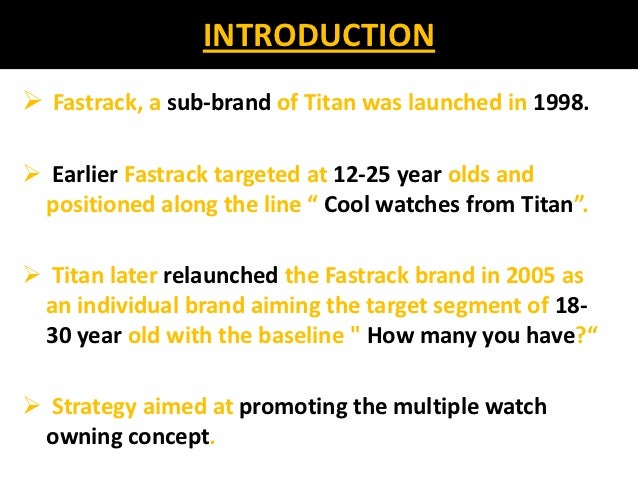 INTRODUCTION

➢ Fastrack, a sub-brand of Titan was launched in 1998.

➢ Earlier Fastrack targeted at 12-25 year olds and positioned along the line “ Cool watches from Titan”.

➢ Titan later relaunched the Fastrack brand in 2005 as an individual brand aiming the target segment of 18-30 year old with the baseline " How many you have?“

➢ Strategy aimed at promoting the multiple watch owning concept.